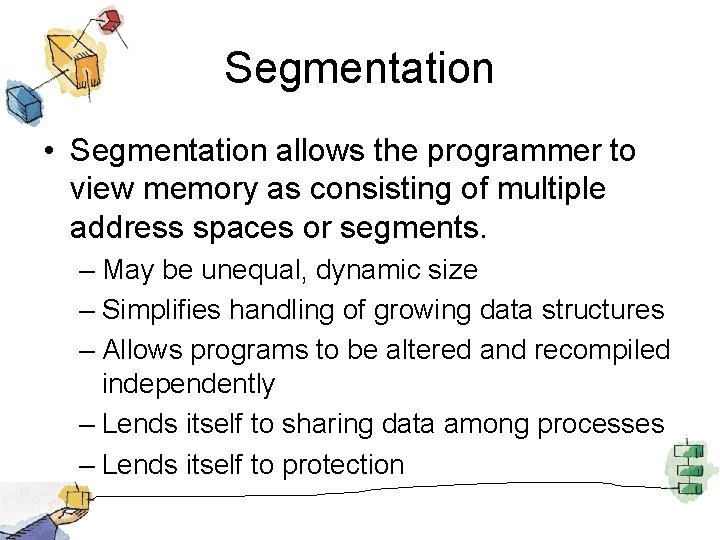 Segmentation

• Segmentation allows the programmer to view memory as consisting of multiple address spaces or segments.
– May be unequal, dynamic size
– Simplifies handling of growing data structures
– Allows programs to be altered and recompiled independently
– Lends itself to sharing data among processes
– Lends itself to protection